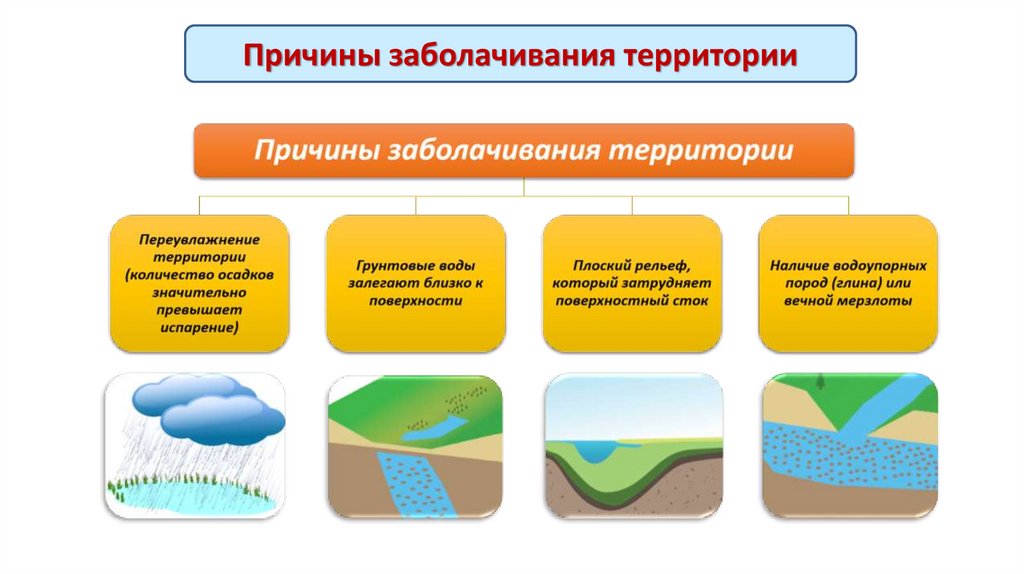 Причины заболачивания территории

Причины заболачивания территории

Переувлажнение территории (количество осадков значительно превышает испарение)

Грунтовые воды залегают близко к поверхности

Плоский рельеф, который затрудняет поверхностный сток

Наличие водоупорных пород (глина) или вечной мерзлоты